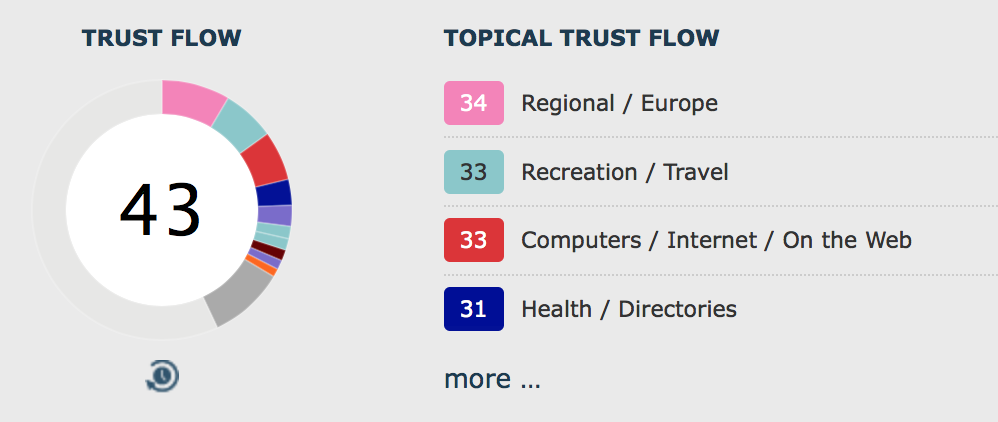 TRUST FLOW

43

TOPICAL TRUST FLOW

34 Regional / Europe

33 Recreation / Travel

33 Computers / Internet / On the Web

31 Health / Directories

more ...